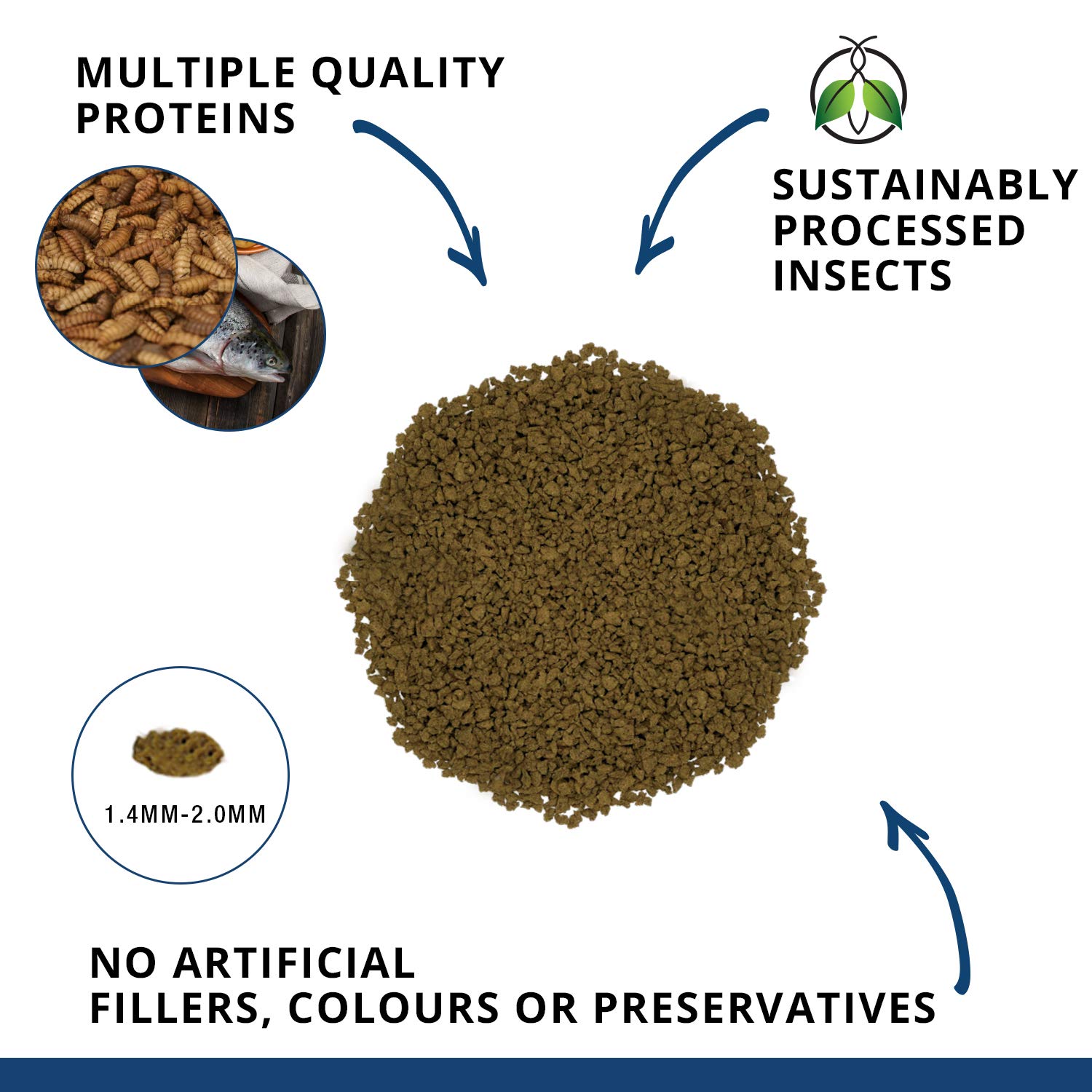 MULTIPLE QUALITY PROTEINS

SUSTAINABLY PROCESSED INSECTS

1.4MM-2.0MM

NO ARTIFICIAL FILLERS, COLOURS OR PRESERVATIVES